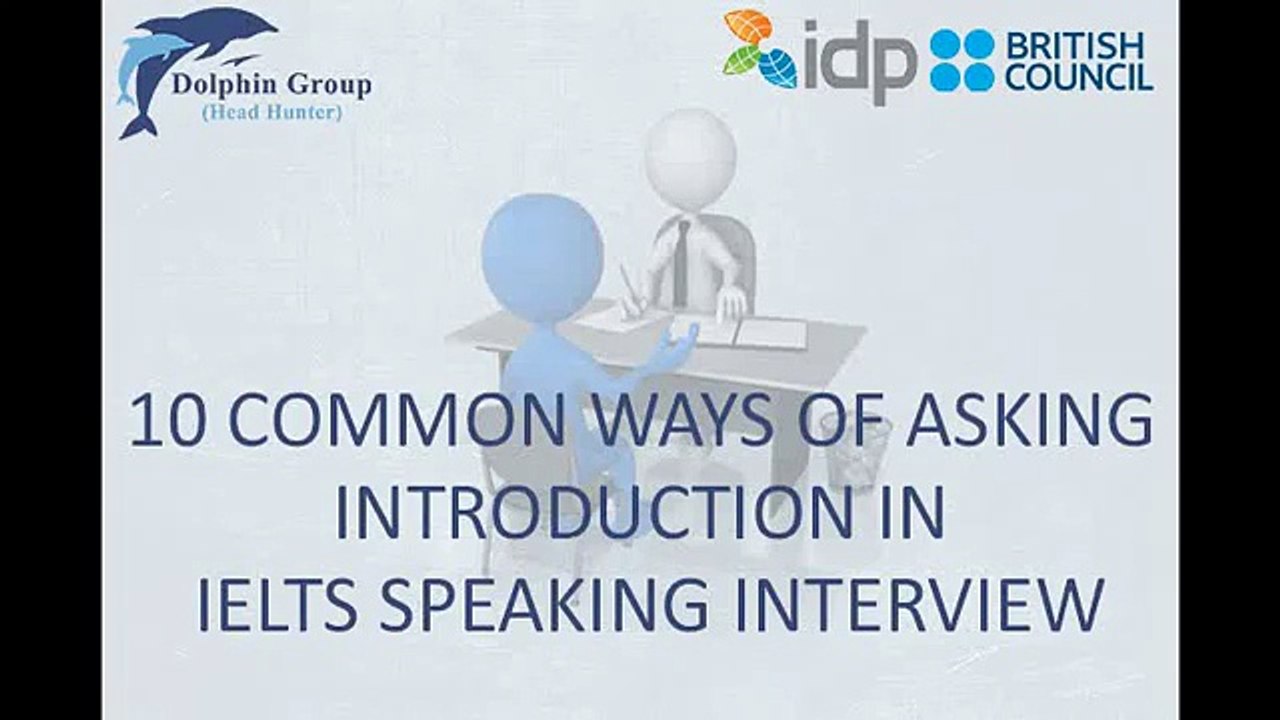 Dolphin Group
(Head Hunter)

idp BRITISH COUNCIL

10 COMMON WAYS OF ASKING INTRODUCTION IN IELTS SPEAKING INTERVIEW